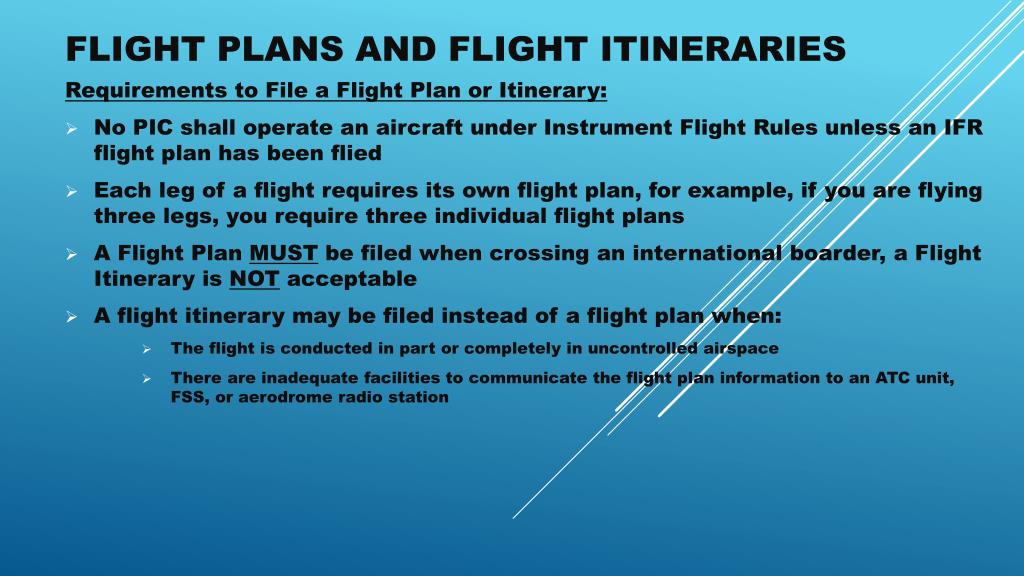 FLIGHT PLANS AND FLIGHT ITINERARIES

Requirements to File a Flight Plan or Itinerary:

➢ No PIC shall operate an aircraft under Instrument Flight Rules unless an IFR flight plan has been flied

➢ Each leg of a flight requires its own flight plan, for example, if you are flying three legs, you require three individual flight plans

➢ A Flight Plan MUST be filed when crossing an international boarder, a Flight Itinerary is NOT acceptable

➢ A flight itinerary may be filed instead of a flight plan when:

➢ The flight is conducted in part or completely in uncontrolled airspace

➢ There are inadequate facilities to communicate the flight plan information to an ATC unit, FSS, or aerodrome radio station